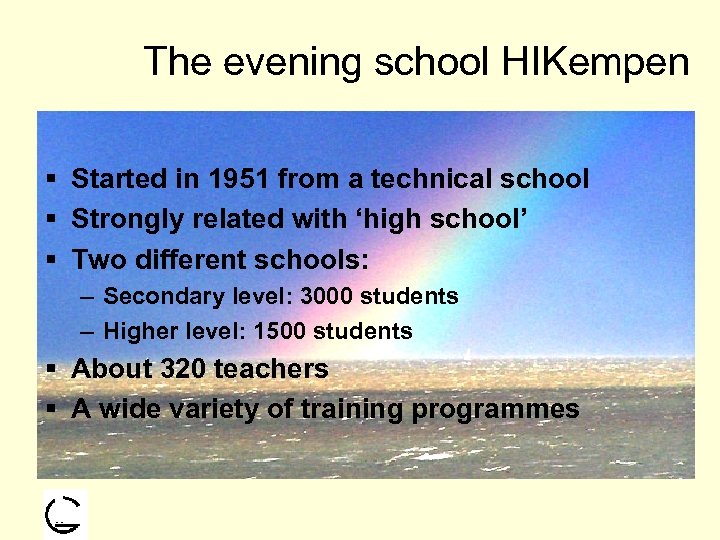 The evening school HIKempen

▪ Started in 1951 from a technical school
▪ Strongly related with ‘high school’
▪ Two different schools:
  – Secondary level: 3000 students
  – Higher level: 1500 students
▪ About 320 teachers
▪ A wide variety of training programmes